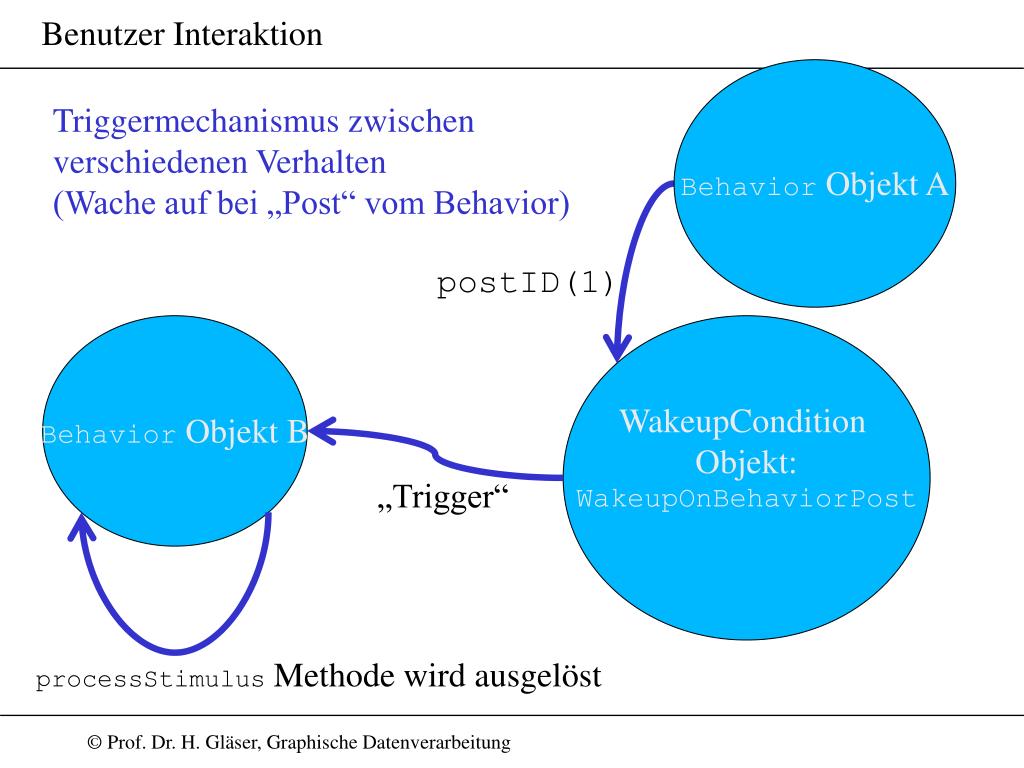 Benutzer Interaktion

Triggermechanismus zwischen verschiedenen Verhalten
(Wache auf bei „Post“ vom Behavior)

Behavior Objekt A

postID(1)

Behavior Objekt B

WakeupCondition Objekt:
WakeupOnBehaviorPost

„Trigger“

processStimulus Methode wird ausgelöst

© Prof. Dr. H. Gläser, Graphische Datenverarbeitung